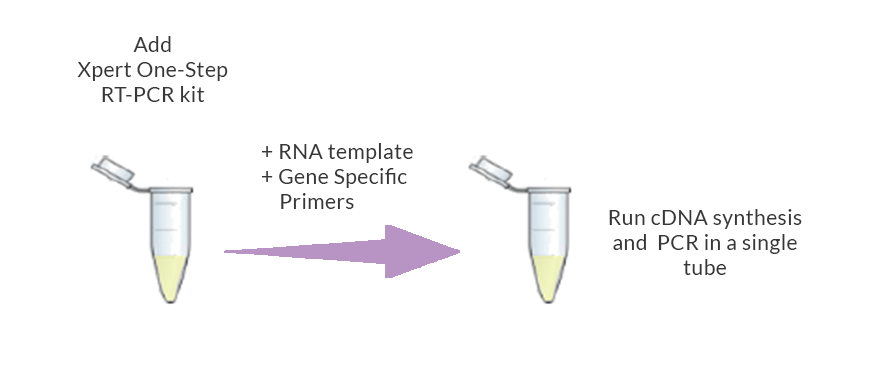 Add
Xpert One-Step
RT-PCR kit

+ RNA template
+ Gene Specific
Primers

Run cDNA synthesis
and PCR in a single
tube